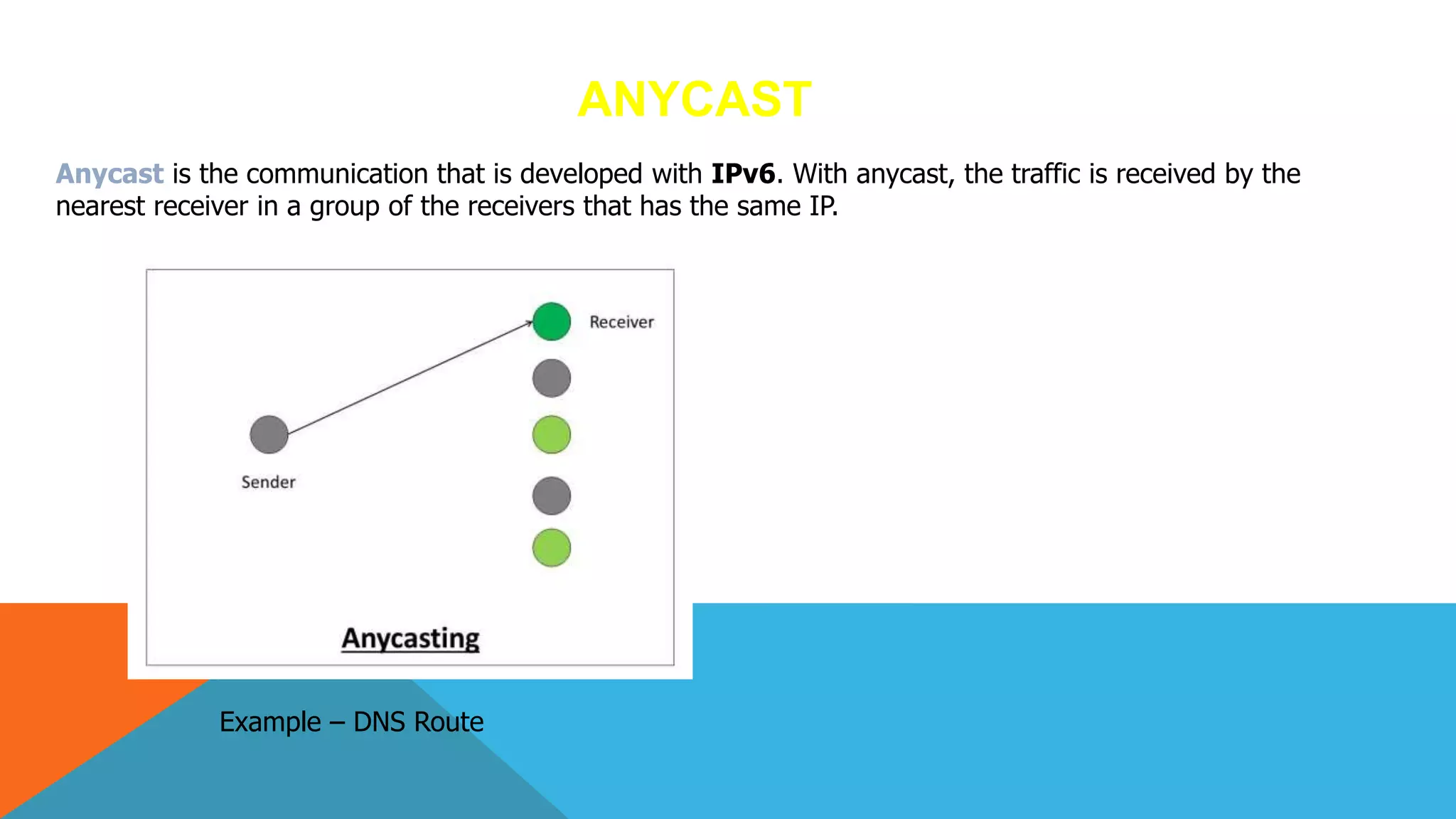 ANYCAST

Anycast is the communication that is developed with IPv6. With anycast, the traffic is received by the nearest receiver in a group of the receivers that has the same IP.

Receiver

Sender

Anycasting

Example – DNS Route